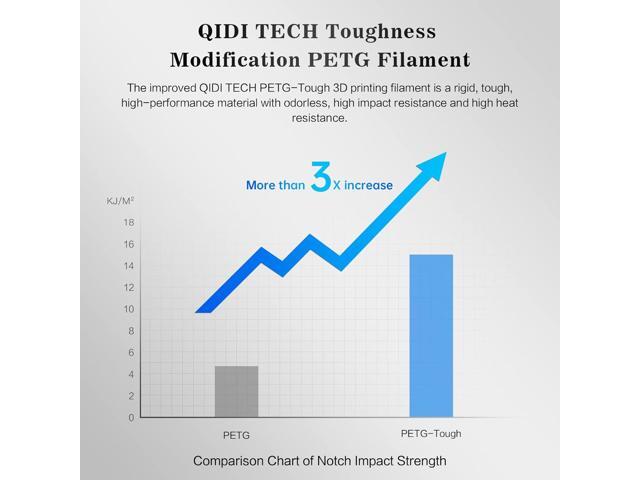 QIDI TECH Toughness Modification PETG Filament

The improved QIDI TECH PETG-Tough 3D printing filament is a rigid, tough, high-performance material with odorless, high impact resistance and high heat resistance.

More than 3X increase

KJ/M²
18
16
14
12
10
8
6
4
2
0

PETG
PETG-Tough

Comparison Chart of Notch Impact Strength